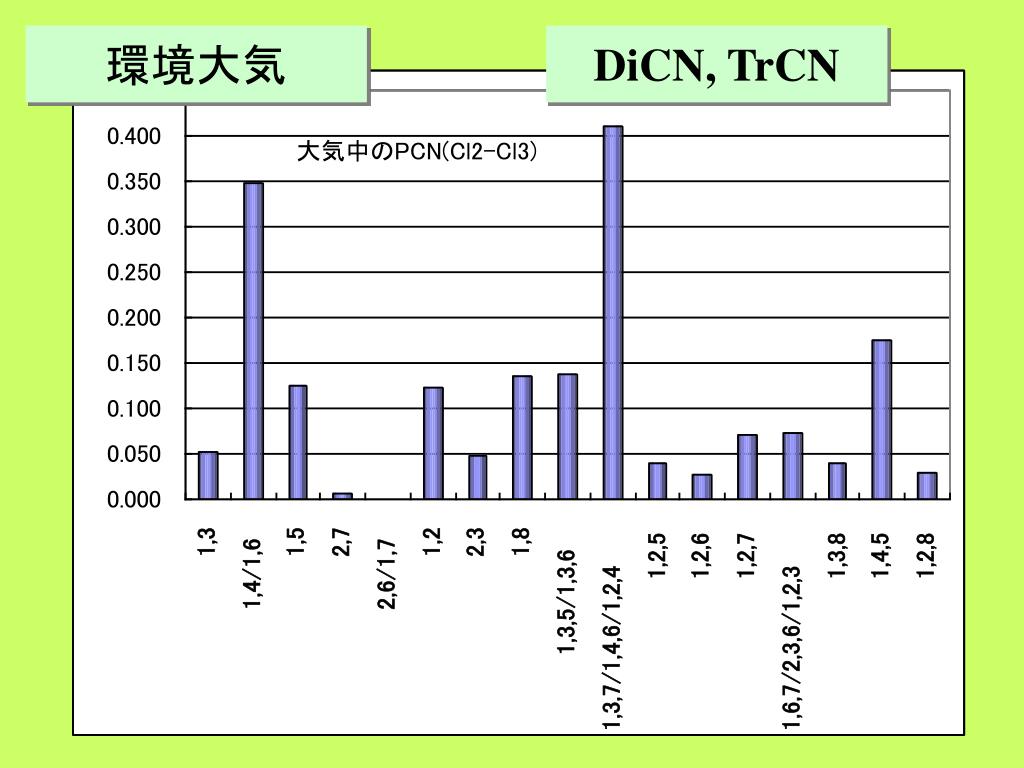 環境大気

DiCN, TrCN

大気中のPCN(Cl2-Cl3)

0.400
0.350
0.300
0.250
0.200
0.150
0.100
0.050
0.000

1,3
1,4/1,6
1,5
2,7
2,6/1,7
1,2
2,3
1,8
1,3,5/1,3,6
1,3,7/1,4,6/1,2,4
1,2,5
1,2,6
1,2,7
1,6,7/2,3,6/1,2,3
1,3,8
1,4,5
1,2,8